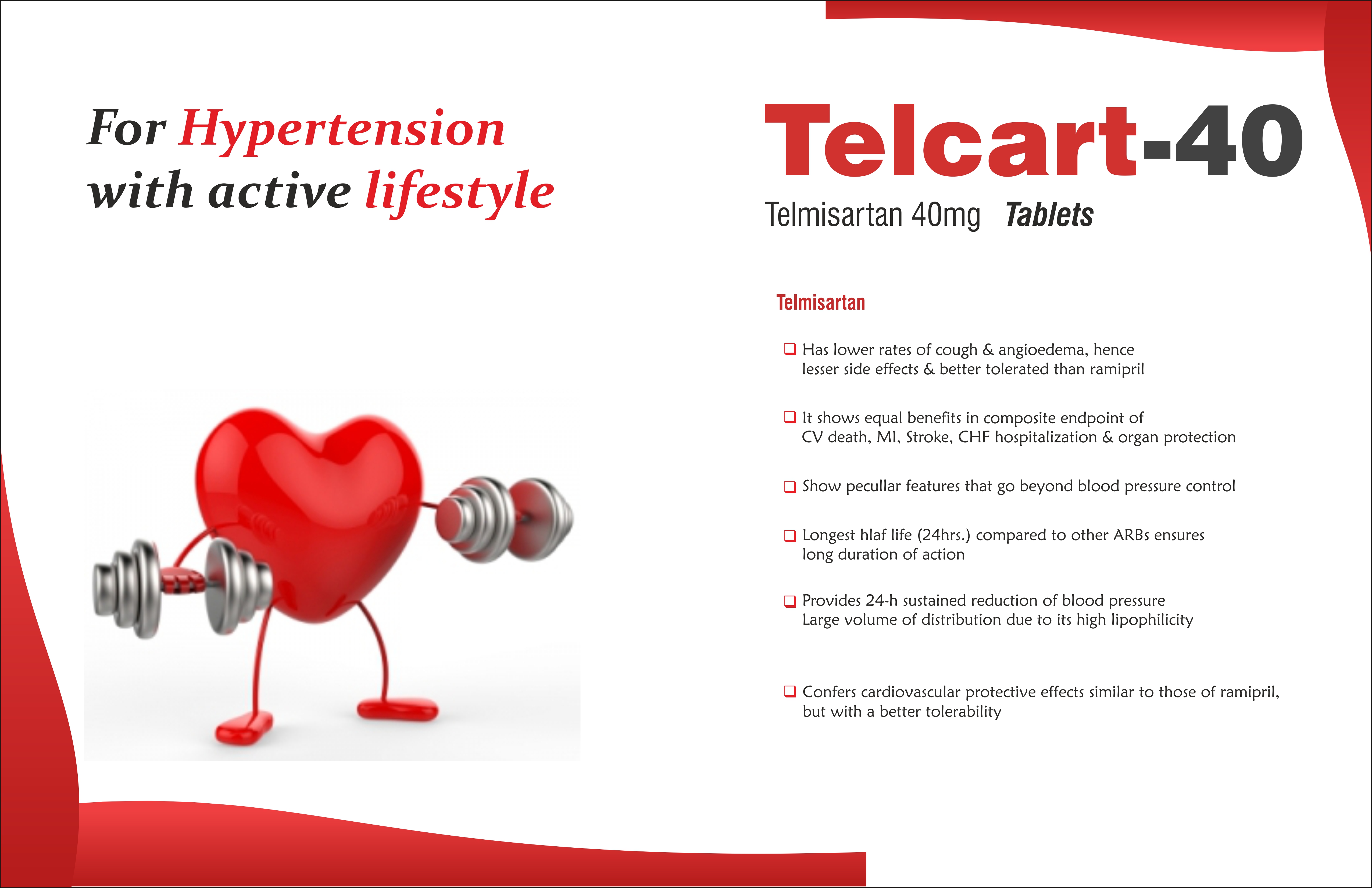 For Hypertension with active lifestyle

Telcart-40

Telmisartan 40mg Tablets

Telmisartan

❑ Has lower rates of cough & angioedema, hence lesser side effects & better tolerated than ramipril

❑ It shows equal benefits in composite endpoint of CV death, MI, Stroke, CHF hospitalization & organ protection

❑ Show pecullar features that go beyond blood pressure control

❑ Longest hlaf life (24hrs.) compared to other ARBs ensures long duration of action

❑ Provides 24-h sustained reduction of blood pressure Large volume of distribution due to its high lipophilicity

❑ Confers cardiovascular protective effects similar to those of ramipril, but with a better tolerability